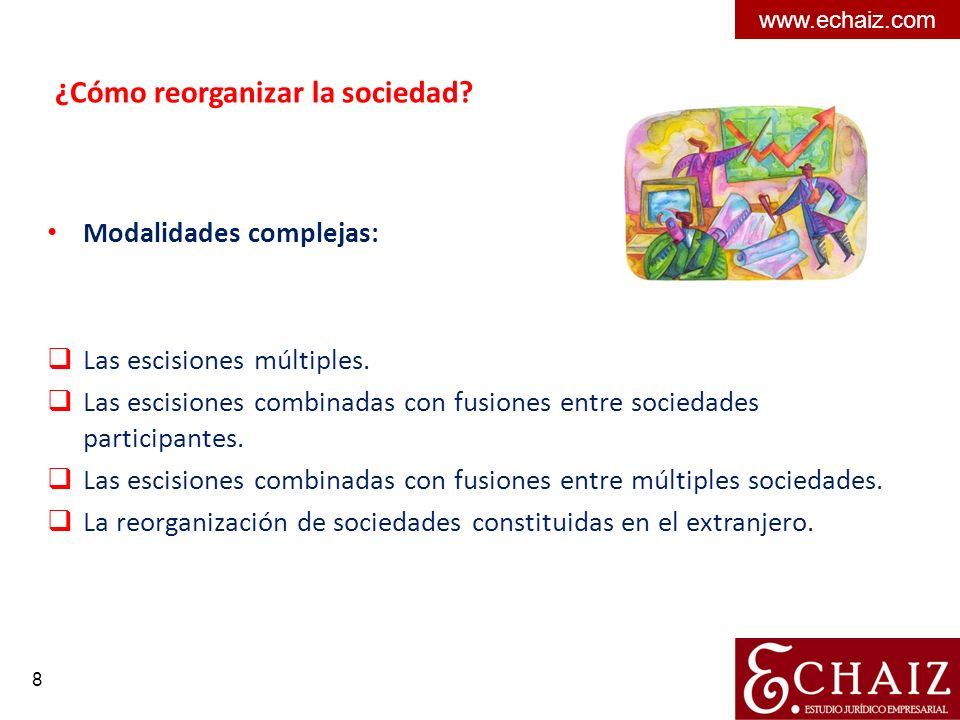 www.echaiz.com

¿Cómo reorganizar la sociedad?

• Modalidades complejas:

❑ Las escisiones múltiples.
❑ Las escisiones combinadas con fusiones entre sociedades participantes.
❑ Las escisiones combinadas con fusiones entre múltiples sociedades.
❑ La reorganización de sociedades constituidas en el extranjero.

8

ECHAIZ
ESTUDIO JURÍDICO EMPRESARIAL